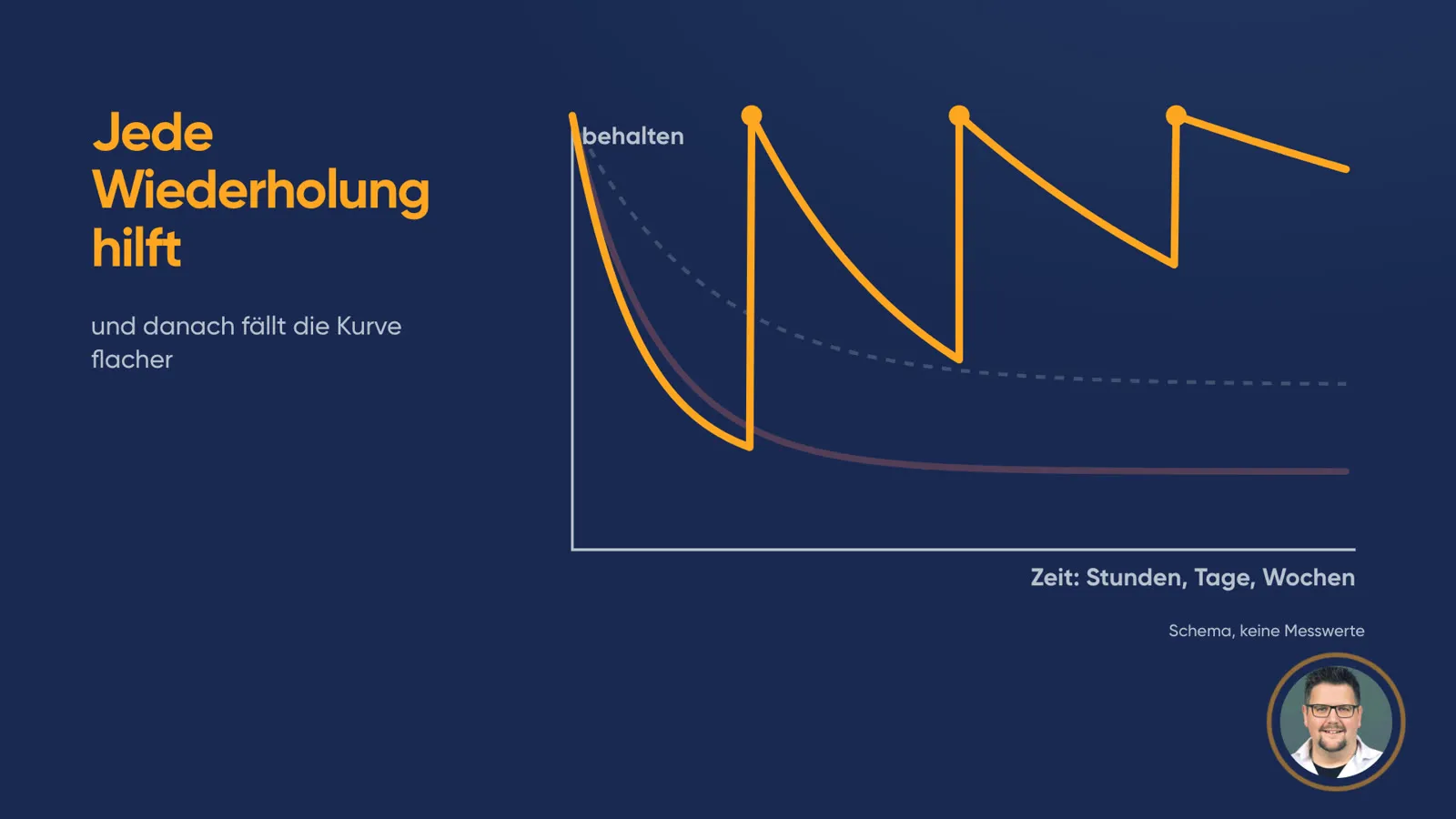 Jede Wiederholung hilft

und danach fällt die Kurve flacher

behalten

Zeit: Stunden, Tage, Wochen

Schema, keine Messwerte